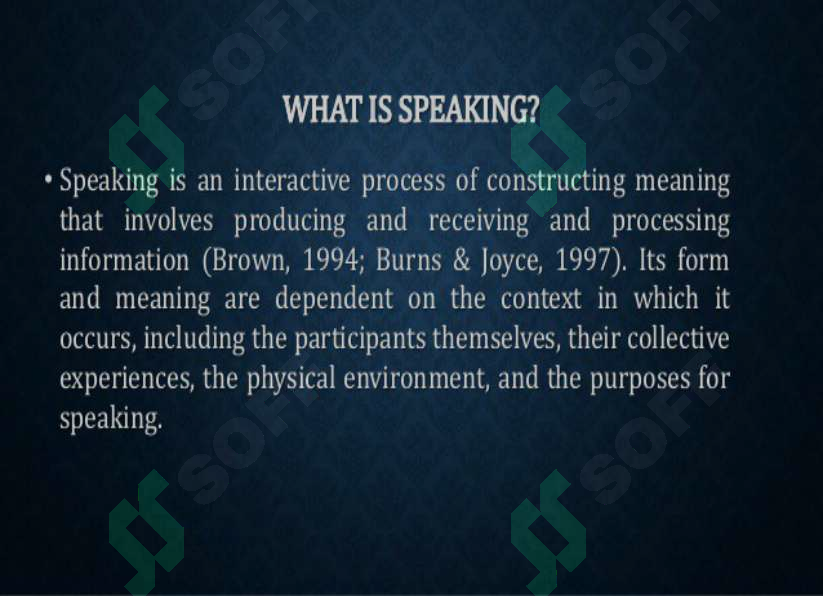 WHAT IS SPEAKING?

• Speaking is an interactive process of constructing meaning that involves producing and receiving and processing information (Brown, 1994; Burns & Joyce, 1997). Its form and meaning are dependent on the context in which it occurs, including the participants themselves, their collective experiences, the physical environment, and the purposes for speaking.